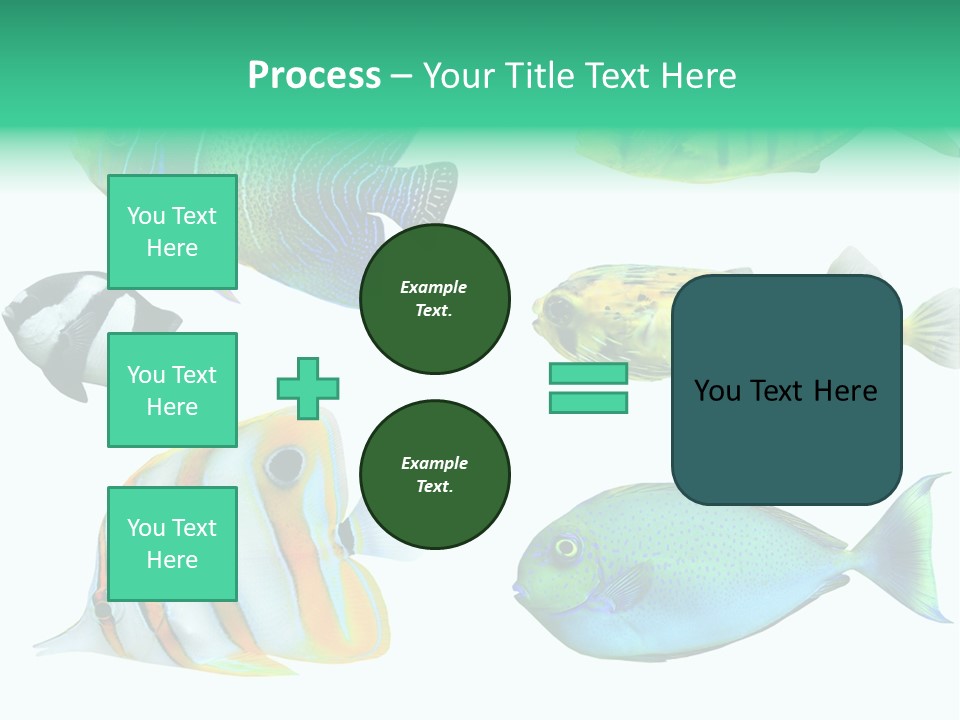 Process – Your Title Text Here

You Text Here

You Text Here

You Text Here

Example Text.

Example Text.

You Text Here